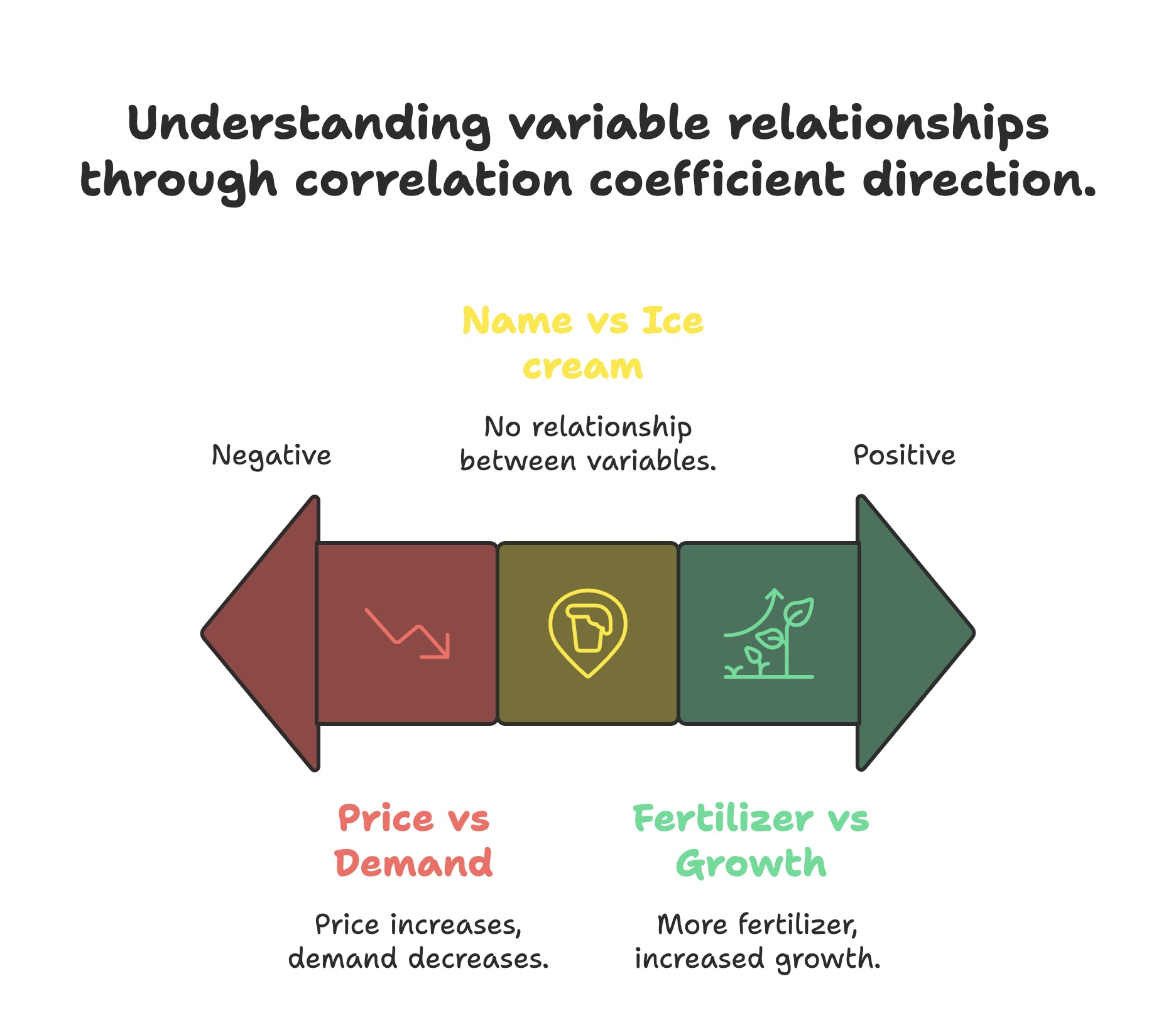 Understanding variable relationships through correlation coefficient direction.

Name vs Ice cream

No relationship between variables.

Negative

Positive

Price vs Demand

Price increases, demand decreases.

Fertilizer vs Growth

More fertilizer, increased growth.